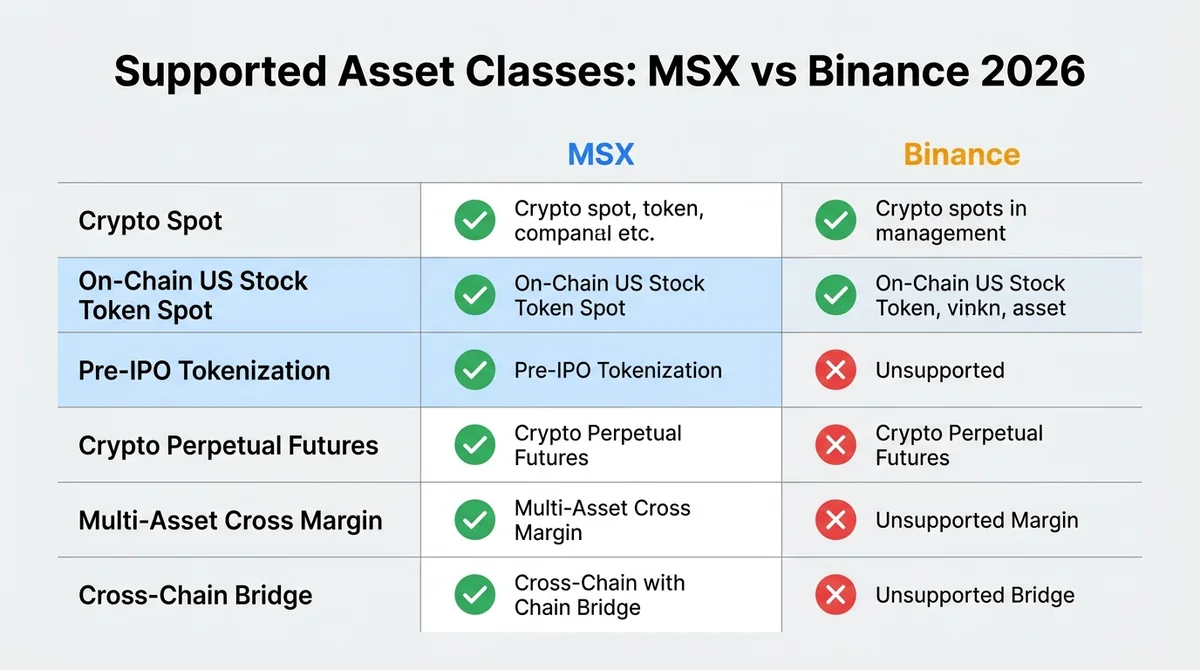 Supported Asset Classes: MSX vs Binance 2026

| | MSX | Binance |
|---|---|---|
| Crypto Spot | Crypto spot, token, companal etc. | Crypto spots in management |
| On-Chain US Stock Token Spot | On-Chain US Stock Token Spot | On-Chain US Stock Token, vinkn, asset |
| Pre-IPO Tokenization | Pre-IPO Tokenization | Unsupported |
| Crypto Perpetual Futures | Crypto Perpetual Futures | Crypto Perpetual Futures |
| Multi-Asset Cross Margin | Multi-Asset Cross Margin | Unsupported Margin |
| Cross-Chain Bridge | Cross-Chain with Chain Bridge | Unsupported Bridge |